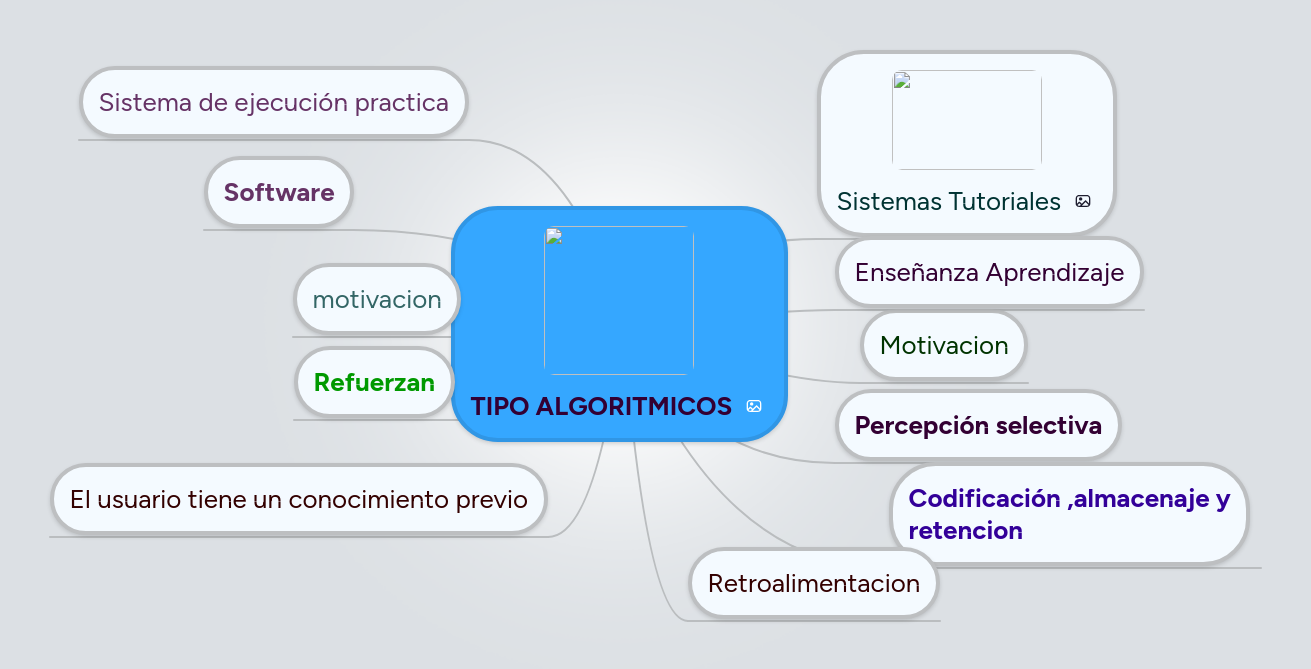 TIPO ALGORITMICOS

Sistema de ejecución practica

Software

motivacion

Refuerzan

El usuario tiene un conocimiento previo

Sistemas Tutoriales

Enseñanza Aprendizaje

Motivacion

Percepción selectiva

Codificación ,almacenaje y retencion

Retroalimentacion